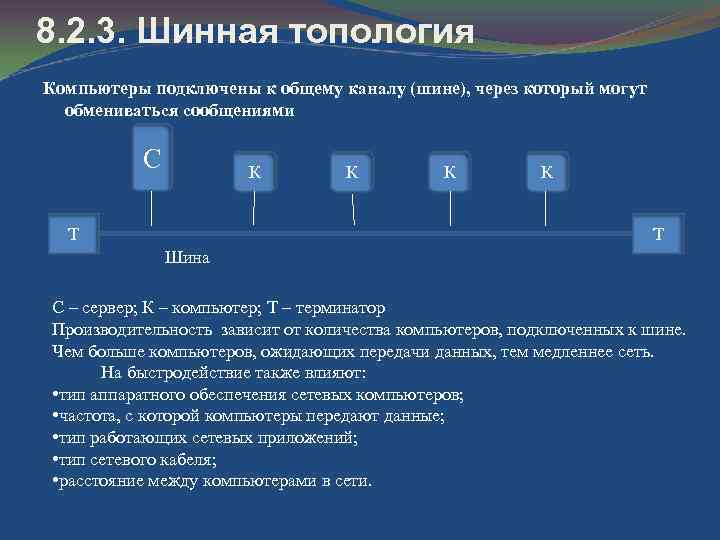 8.2.3. Шинная топология

Компьютеры подключены к общему каналу (шине), через который могут обмениваться сообщениями

С

К

К

К

К

Т

Т

Шина

С – сервер; К – компьютер; Т – терминатор
Производительность зависит от количества компьютеров, подключенных к шине. Чем больше компьютеров, ожидающих передачи данных, тем медленнее сеть.
На быстродействие также влияют:
•тип аппаратного обеспечения сетевых компьютеров;
•частота, с которой компьютеры передают данные;
•тип работающих сетевых приложений;
•тип сетевого кабеля;
•расстояние между компьютерами в сети.